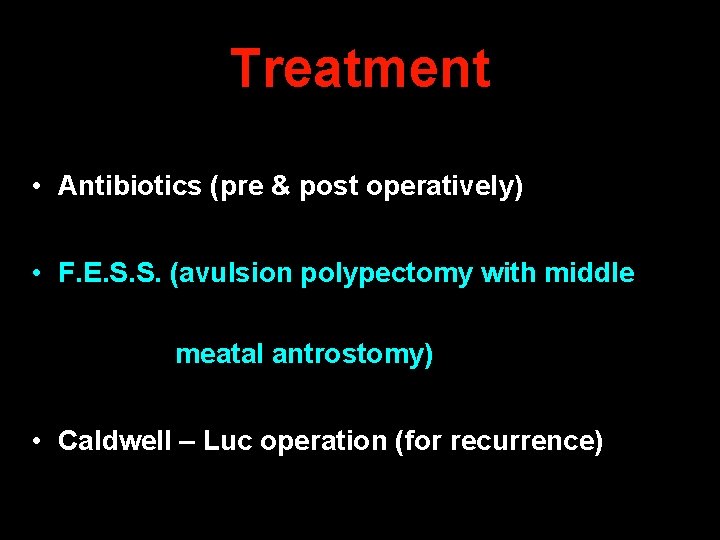 Treatment

• Antibiotics (pre & post operatively)

• F.E.S.S. (avulsion polypectomy with middle meatal antrostomy)

• Caldwell – Luc operation (for recurrence)